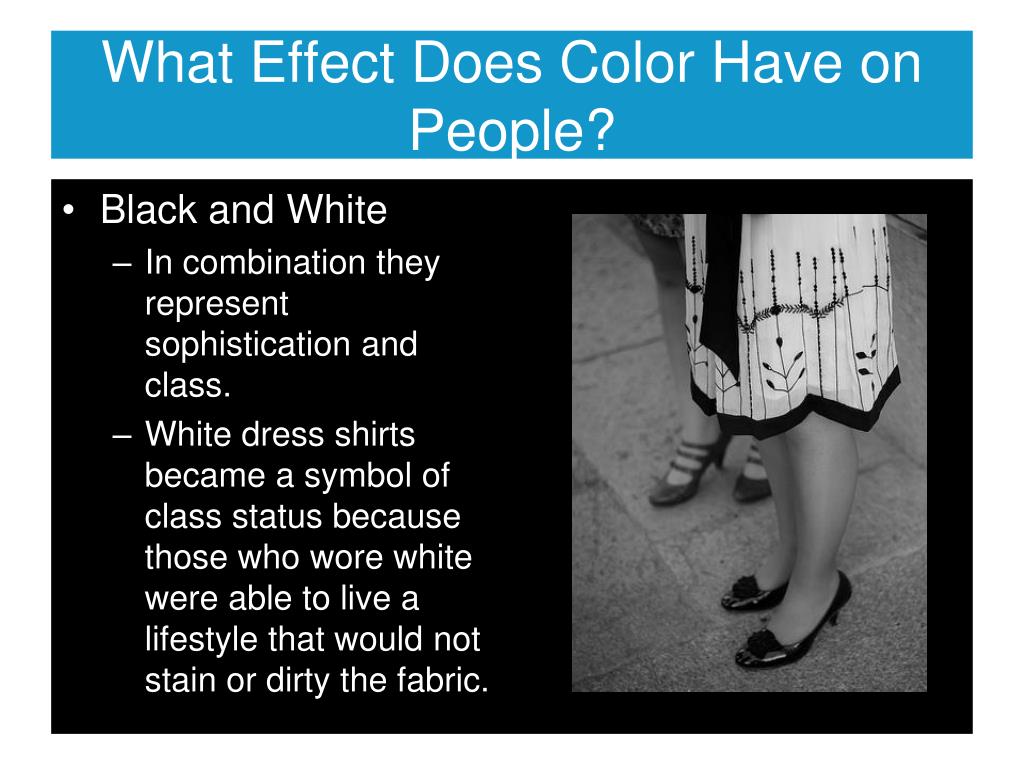 What Effect Does Color Have on People?

• Black and White
  – In combination they represent sophistication and class.
  – White dress shirts became a symbol of class status because those who wore white were able to live a lifestyle that would not stain or dirty the fabric.